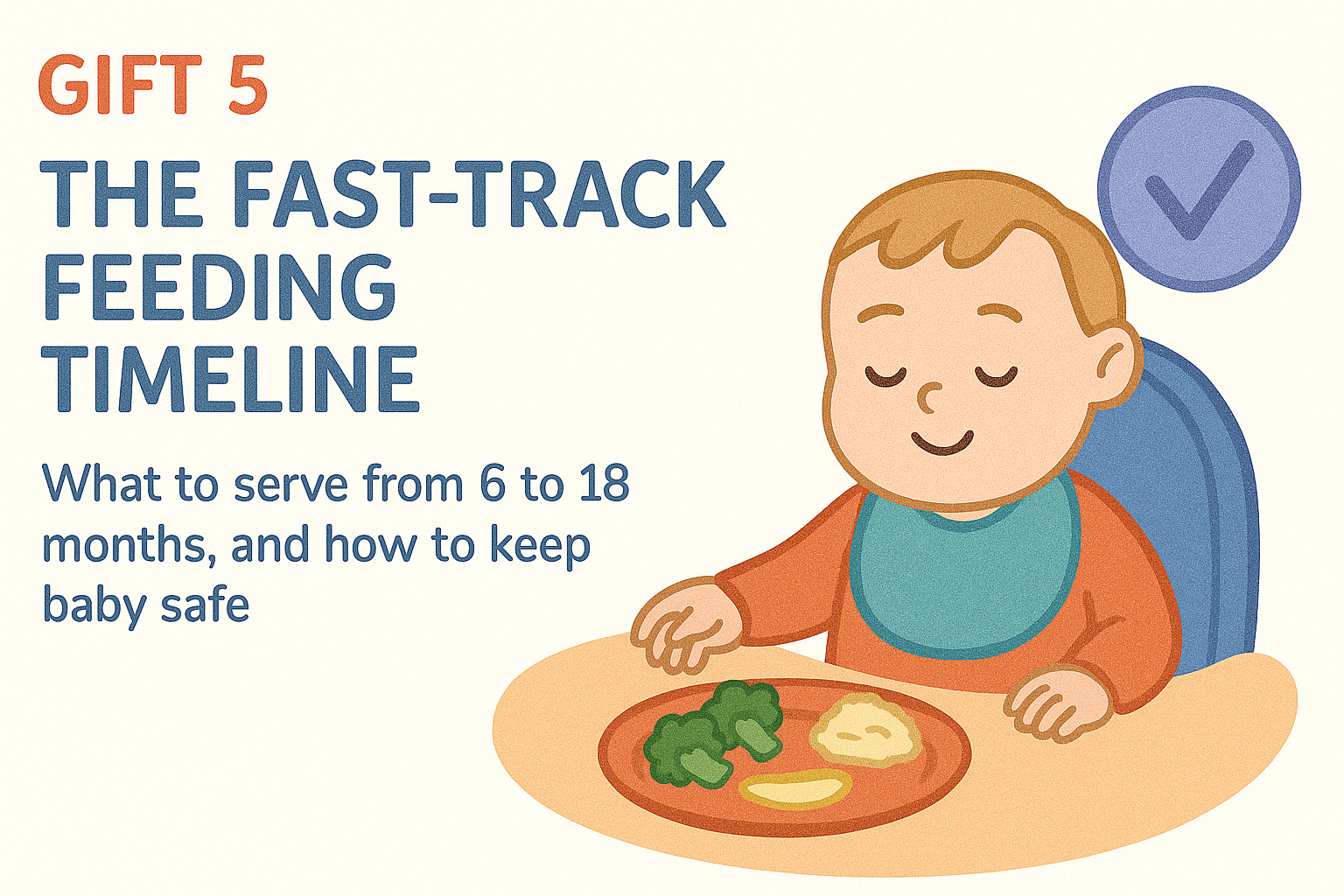 GIFT 5

THE FAST-TRACK FEEDING TIMELINE

What to serve from 6 to 18 months, and how to keep baby safe